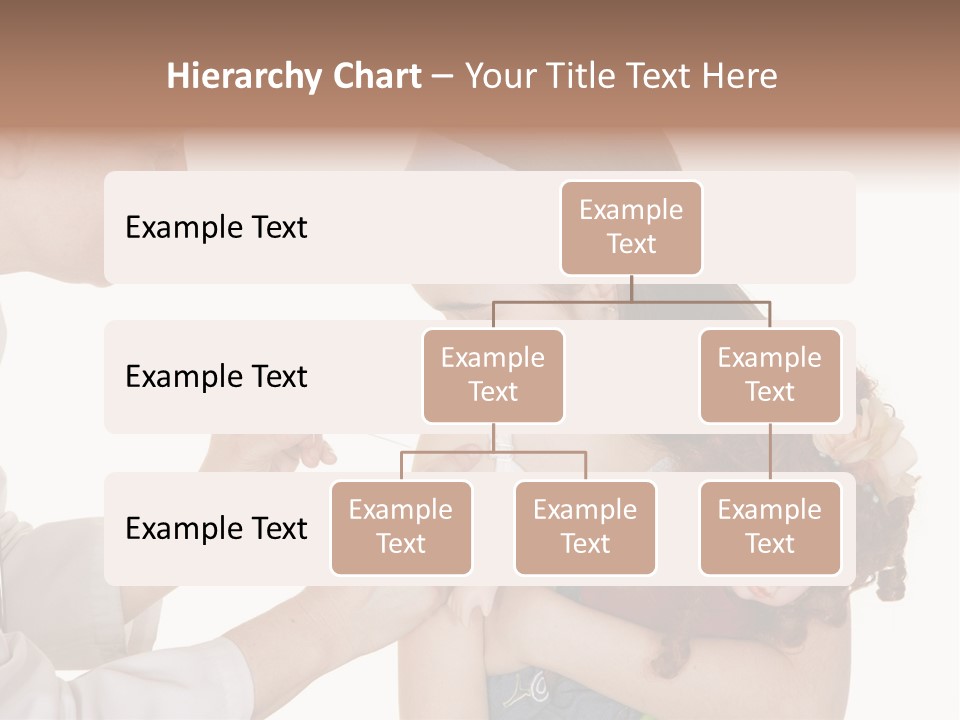 Hierarchy Chart – Your Title Text Here

Example Text

Example Text

Example Text

Example Text

Example Text

Example Text

Example Text

Example Text

Example Text